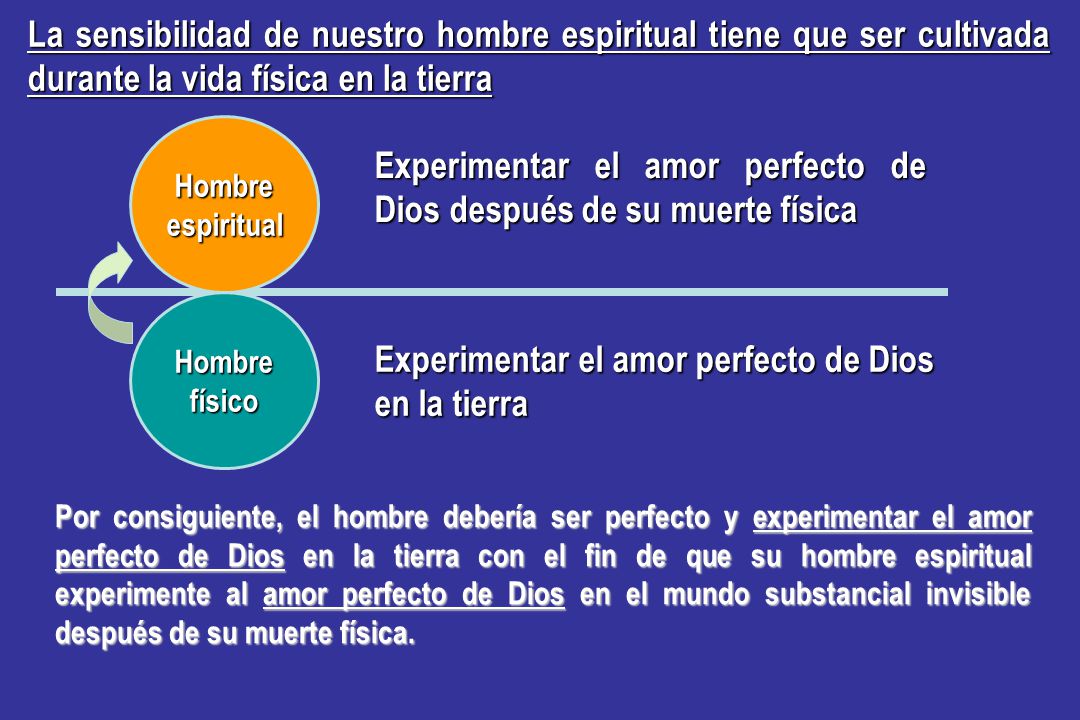 La sensibilidad de nuestro hombre espiritual tiene que ser cultivada durante la vida física en la tierra

Hombre espiritual

Experimentar el amor perfecto de Dios después de su muerte física

Hombre físico

Experimentar el amor perfecto de Dios en la tierra

Por consiguiente, el hombre debería ser perfecto y experimentar el amor perfecto de Dios en la tierra con el fin de que su hombre espiritual experimente al amor perfecto de Dios en el mundo substancial invisible después de su muerte física.